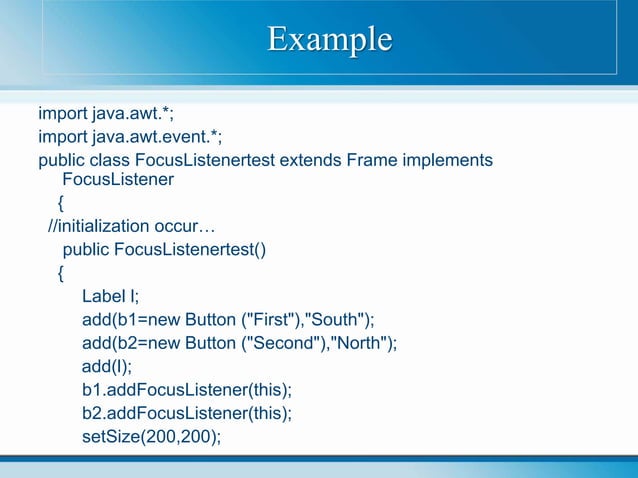 Example

import java.awt.*;
import java.awt.event.*;
public class FocusListenertest extends Frame implements FocusListener
{
//initialization occur…
public FocusListenertest()
{
Label l;
add(b1=new Button ("First"),"South");
add(b2=new Button ("Second"),"North");
add(l);
b1.addFocusListener(this);
b2.addFocusListener(this);
setSize(200,200);